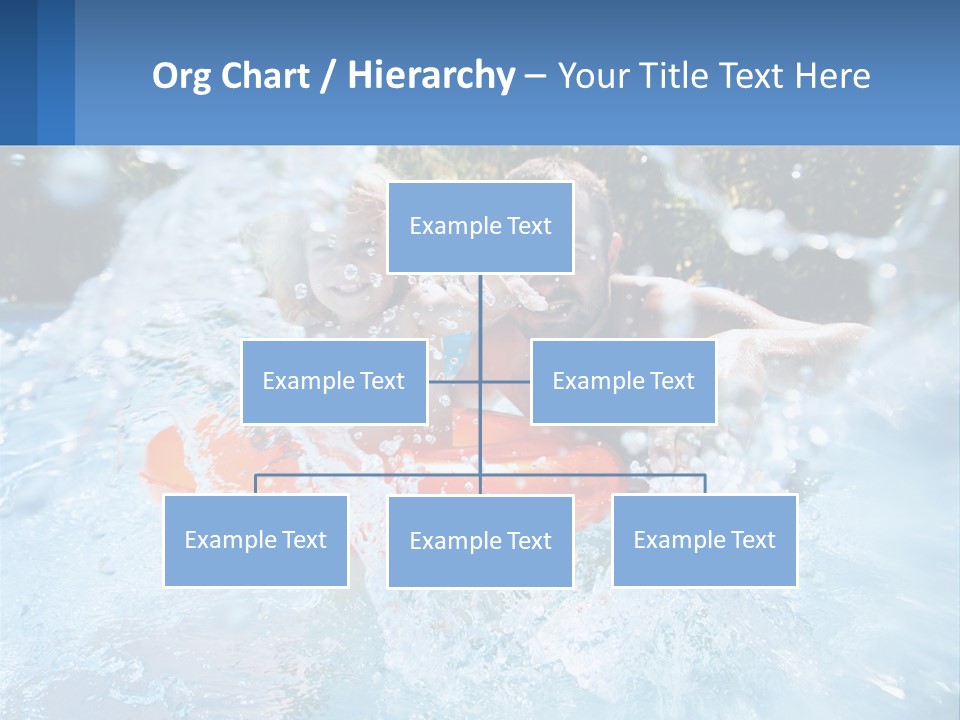 Org Chart / Hierarchy – Your Title Text Here

Example Text

Example Text

Example Text

Example Text

Example Text

Example Text